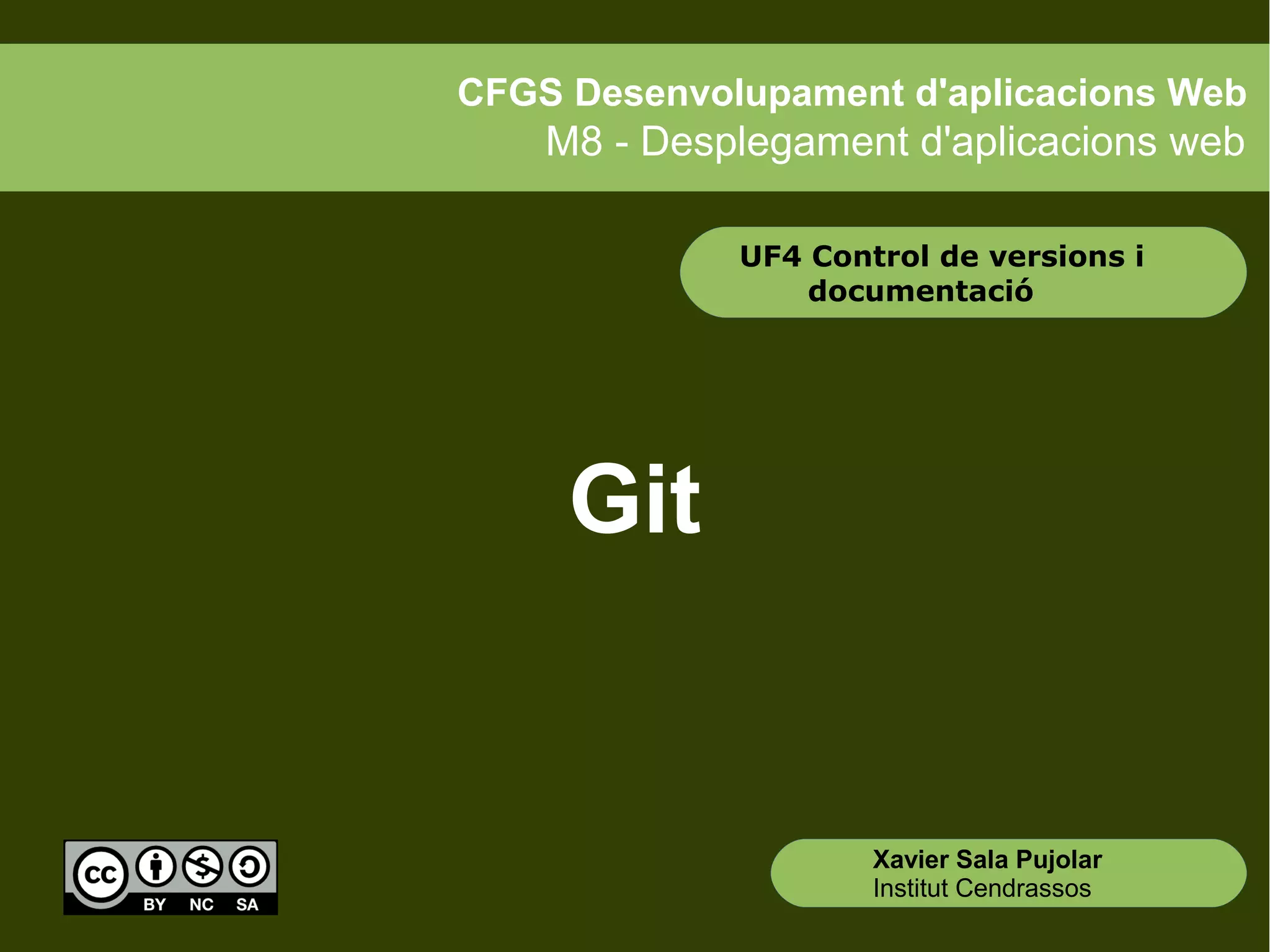 CFGS Desenvolupament d'aplicacions Web
M8 - Desplegament d'aplicacions web

UF4 Control de versions i documentació

Git

cc BY NC SA

Xavier Sala Pujolar
Institut Cendrassos